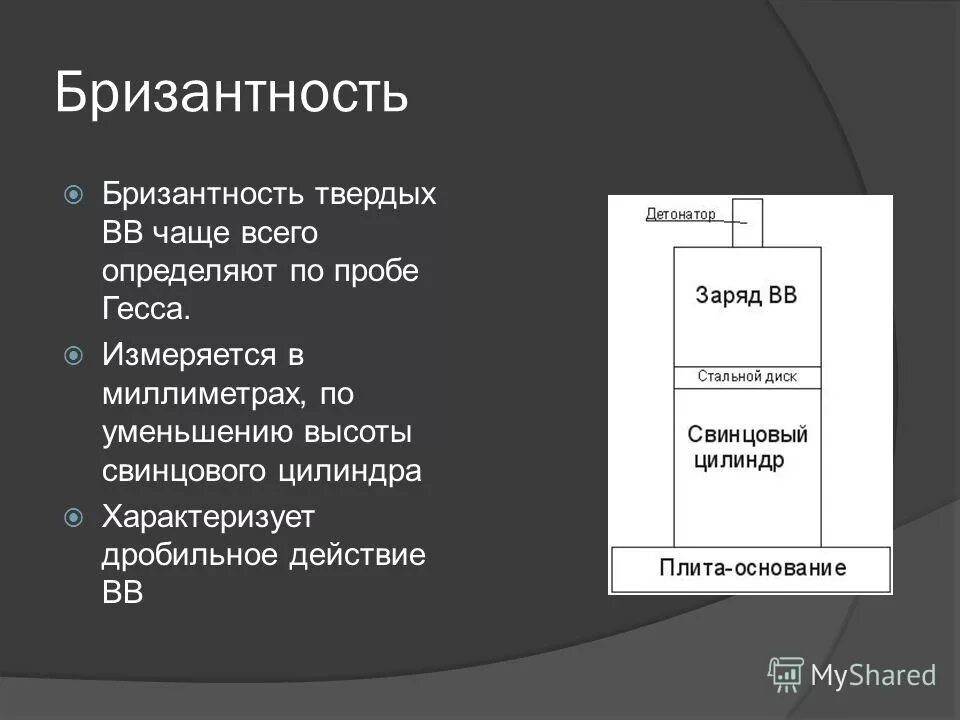 Бризантность

Бризантность твердых ВВ чаще всего определяют по пробе Гесса.

Измеряется в миллиметрах, по уменьшению высоты свинцового цилиндра

Характеризует дробильное действие ВВ

Детонатор

Заряд ВВ

Стальной диск

Свинцовый цилиндр

Плита-основание

MyShared